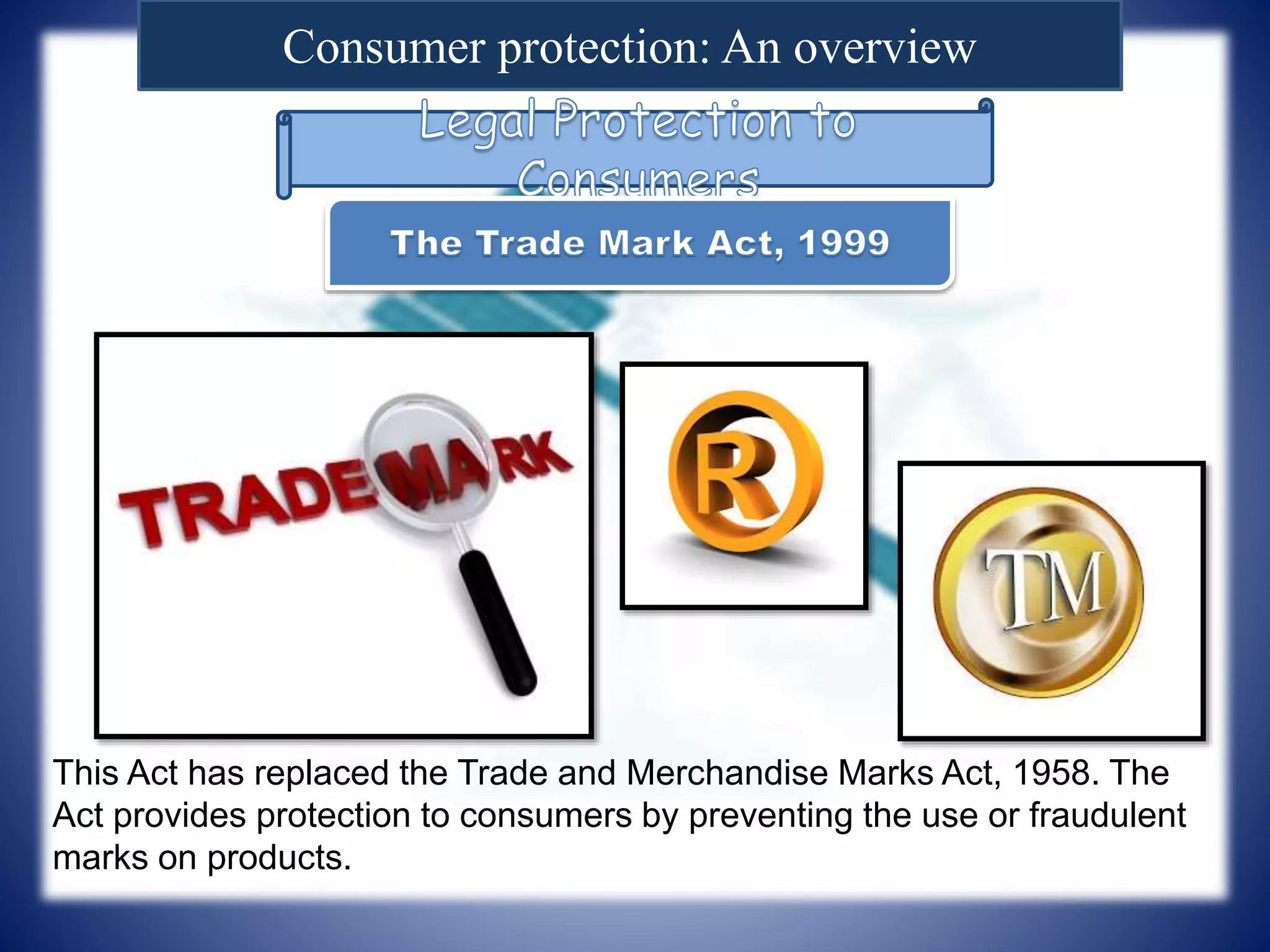 Consumer protection: An overview

Legal Protection to Consumers

The Trade Mark Act, 1999

TRADEMARK

R

TM

This Act has replaced the Trade and Merchandise Marks Act, 1958. The Act provides protection to consumers by preventing the use or fraudulent marks on products.